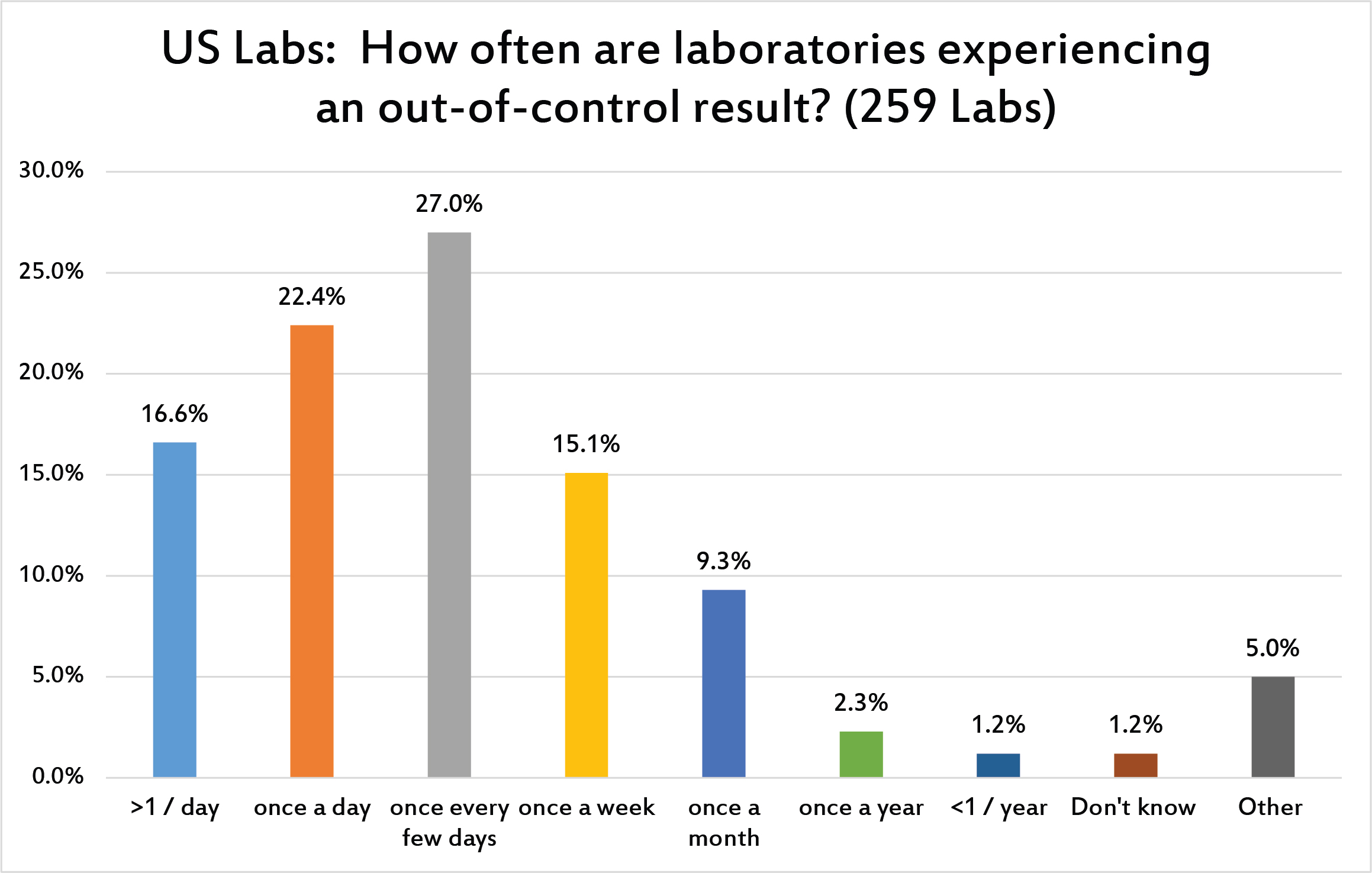 US Labs: How often are laboratories experiencing an out-of-control result? (259 Labs)

30.0%
25.0%
20.0%
15.0%
10.0%
5.0%
0.0%

16.6%
22.4%
27.0%
15.1%
9.3%
2.3%
1.2%
1.2%
5.0%

>1 / day
once a day
once every few days
once a week
once a month
once a year
<1 / year
Don't know
Other